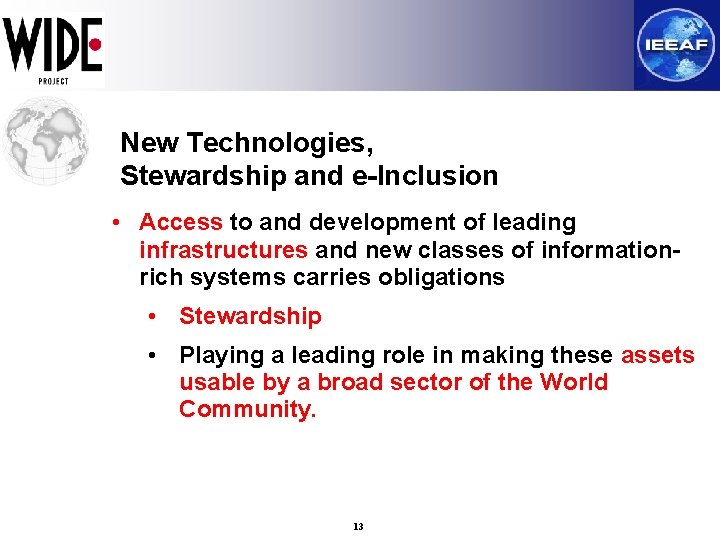 WIDE
PROJECT

IEEAF

New Technologies,
Stewardship and e-Inclusion

• Access to and development of leading infrastructures and new classes of information-rich systems carries obligations
  • Stewardship
  • Playing a leading role in making these assets usable by a broad sector of the World Community.

13